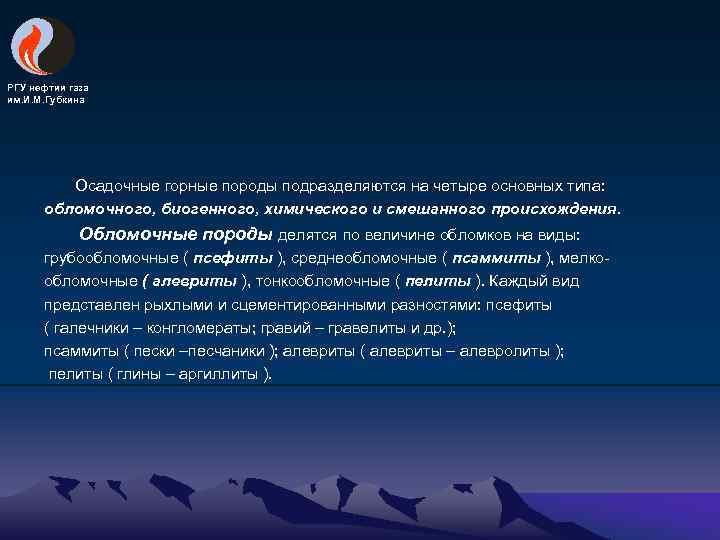 РГУ нефтии газа им.И.М.Губкина

Осадочные горные породы подразделяются на четыре основных типа: обломочного, биогенного, химического и смешанного происхождения.

Обломочные породы делятся по величине обломков на виды: грубообломочные ( псефиты ), среднеобломочные ( псаммиты ), мелкообломочные ( алевриты ), тонкообломочные ( пелиты ). Каждый вид представлен рыхлыми и сцементированными разностями: псефиты ( галечники – конгломераты; гравий – гравелиты и др.); псаммиты ( пески –песчаники ); алевриты ( алевриты – алевролиты ); пелиты ( глины – аргиллиты ).